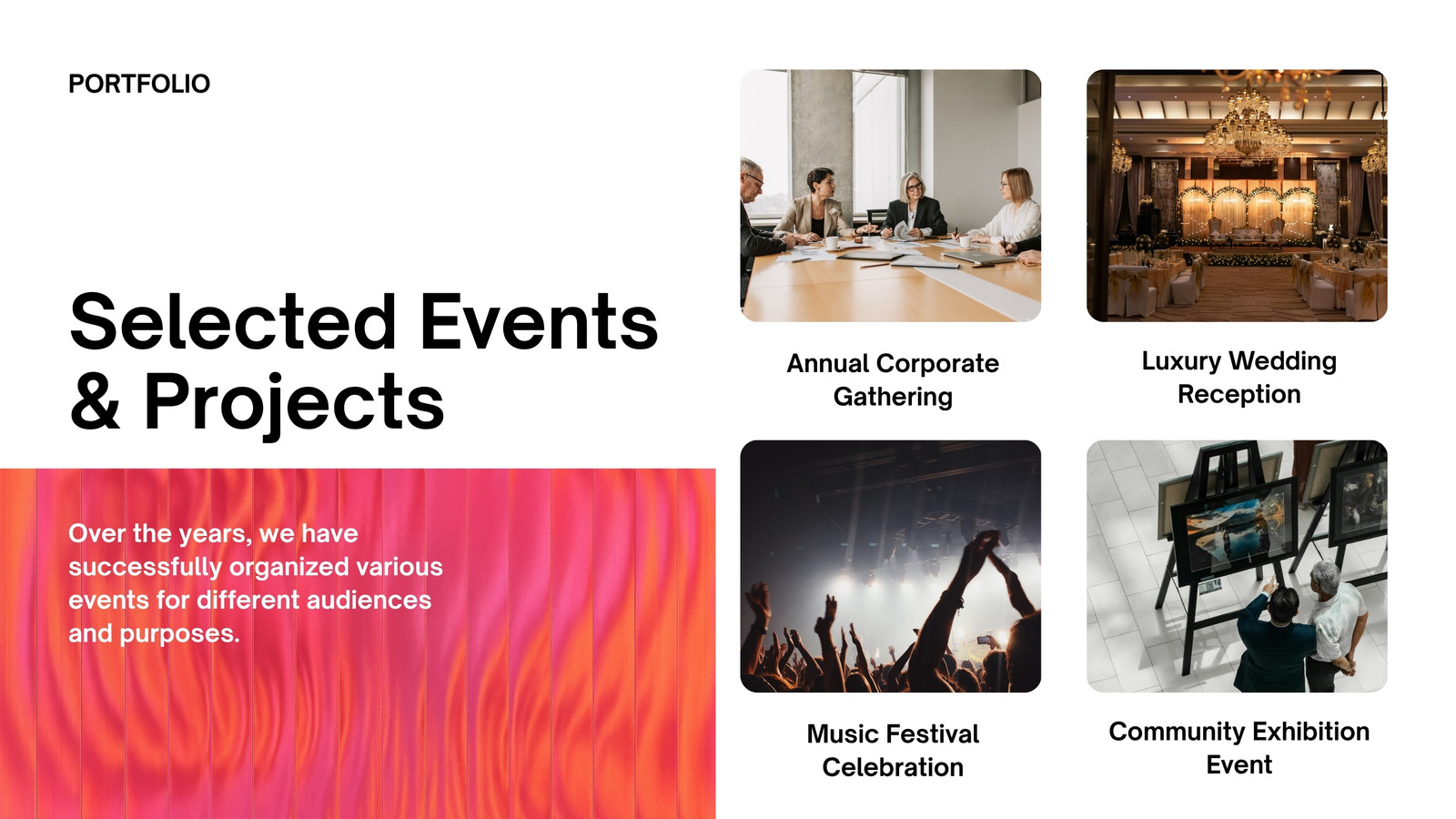 PORTFOLIO

Selected Events & Projects

Over the years, we have successfully organized various events for different audiences and purposes.

Annual Corporate Gathering

Luxury Wedding Reception

Music Festival Celebration

Community Exhibition Event